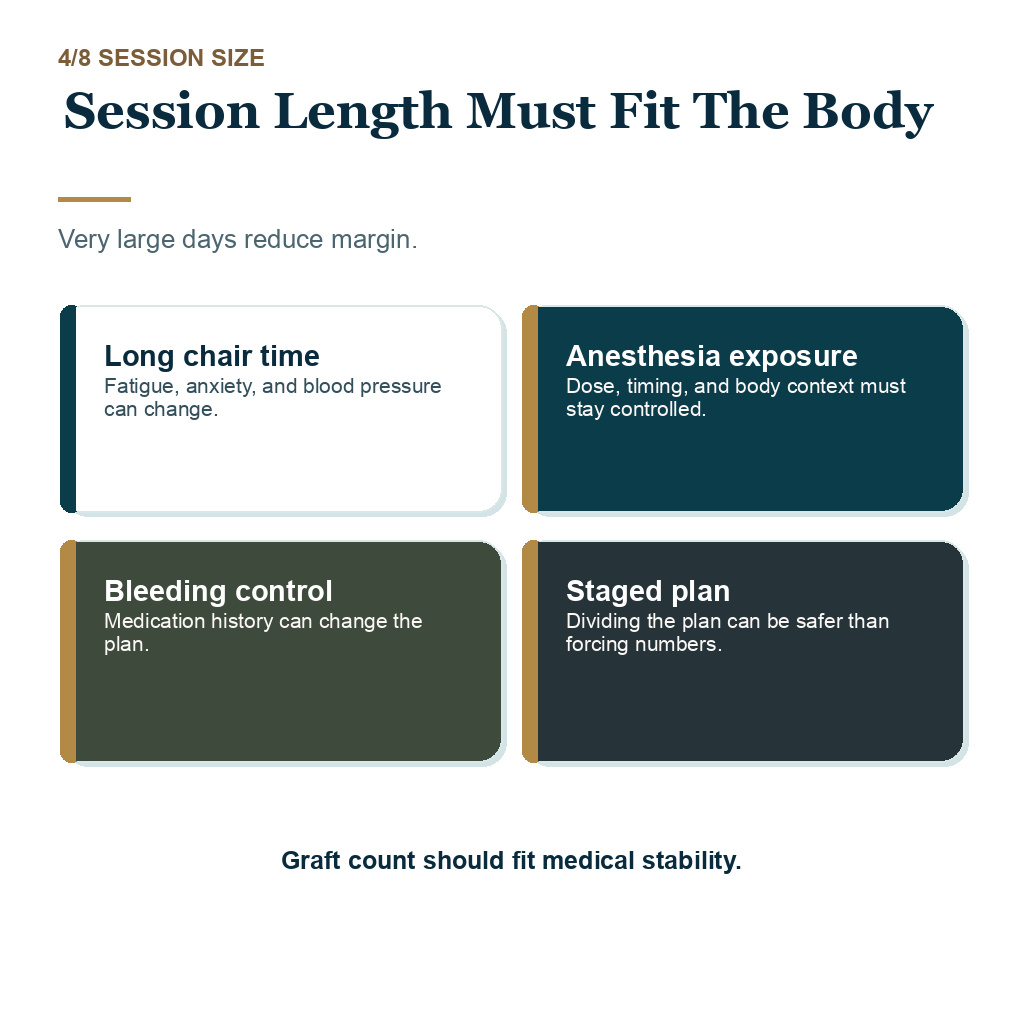 4/8 SESSION SIZE

Session Length Must Fit The Body

Very large days reduce margin.

Long chair time
Fatigue, anxiety, and blood pressure can change.

Anesthesia exposure
Dose, timing, and body context must stay controlled.

Bleeding control
Medication history can change the plan.

Staged plan
Dividing the plan can be safer than forcing numbers.

Graft count should fit medical stability.